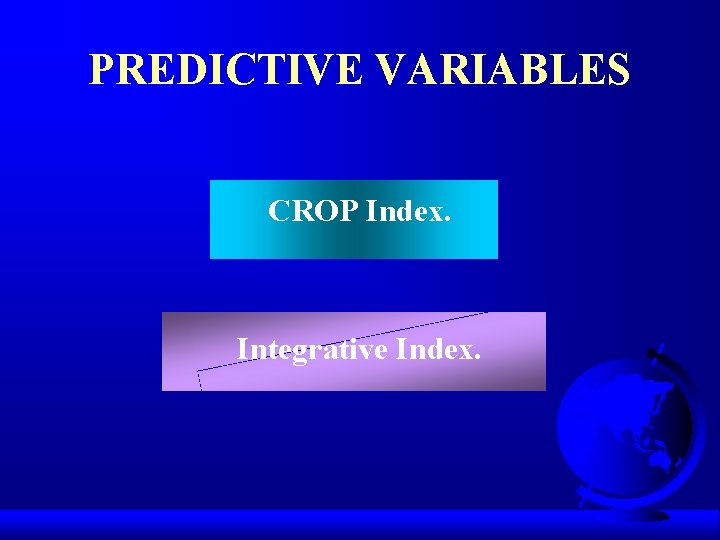 PREDICTIVE VARIABLES

CROP Index.

Integrative Index.